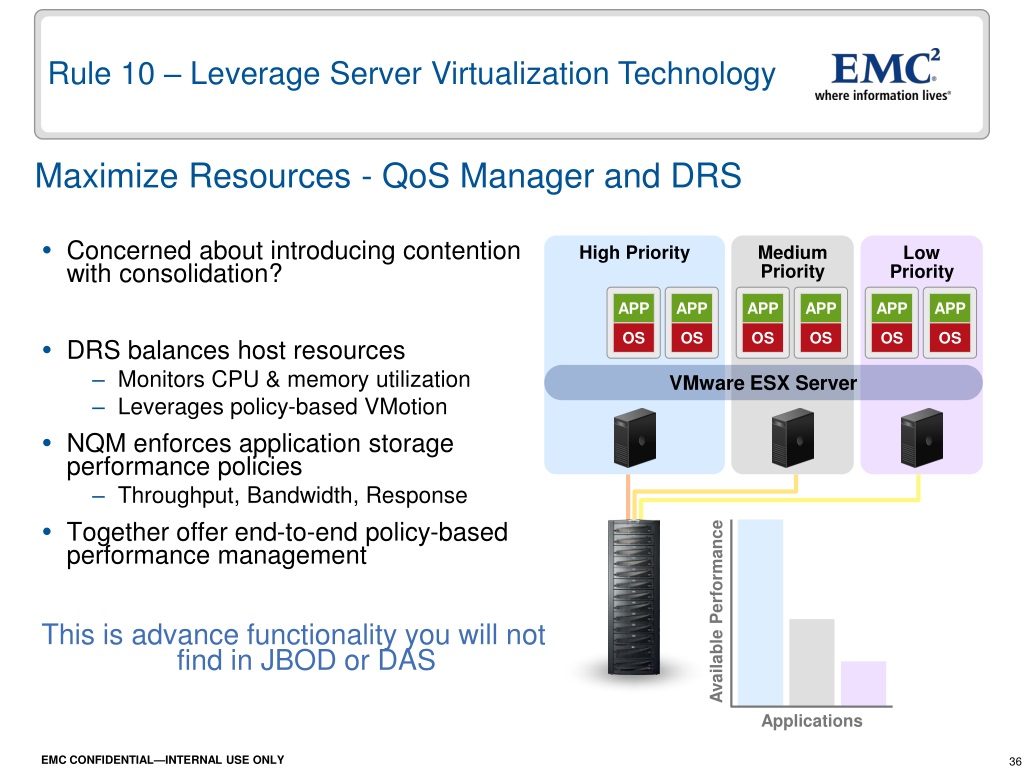 Rule 10 – Leverage Server Virtualization Technology

EMC$^2$
where information lives®

Maximize Resources - QoS Manager and DRS

• Concerned about introducing contention with consolidation?

• DRS balances host resources
– Monitors CPU & memory utilization
– Leverages policy-based VMotion

• NQM enforces application storage performance policies
– Throughput, Bandwidth, Response

• Together offer end-to-end policy-based performance management

This is advance functionality you will not find in JBOD or DAS

High Priority

Medium Priority

Low Priority

APP APP APP APP APP APP

OS OS OS OS OS OS

VMware ESX Server

Available Performance

Applications

EMC CONFIDENTIAL—INTERNAL USE ONLY

36